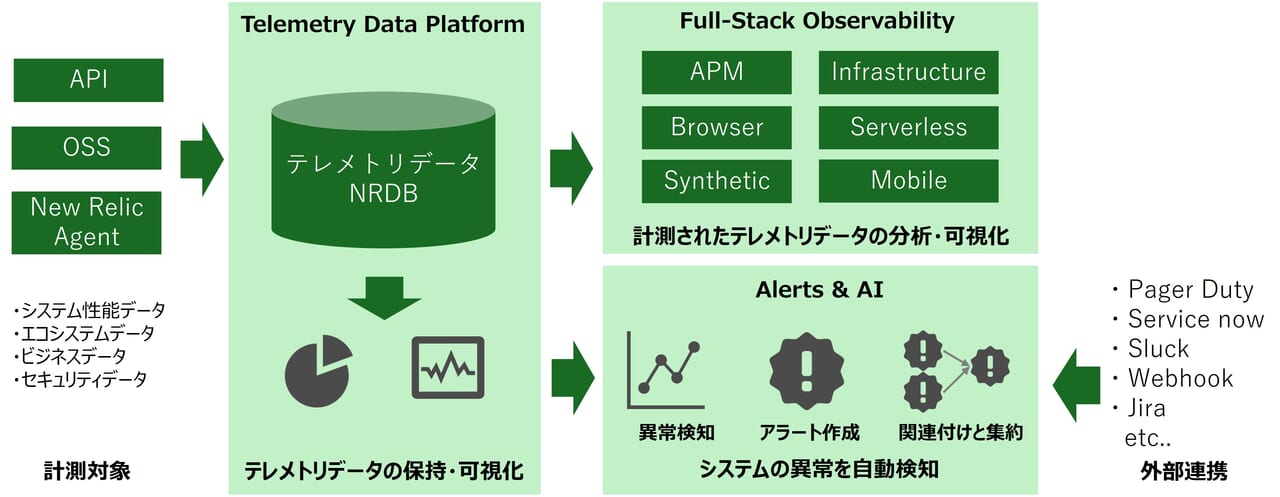 API

OSS

New Relic Agent

・システム性能データ
・エコシステムデータ
・ビジネスデータ
・セキュリティデータ

計測対象

Telemetry Data Platform

テレメトリデータ
NRDB

テレメトリデータの保持・可視化

Full-Stack Observability

APM

Infrastructure

Browser

Serverless

Synthetic

Mobile

計測されたテレメトリデータの分析・可視化

Alerts & AI

異常検知

アラート作成

関連付けと集約

システムの異常を自動検知

・Pager Duty
・Service now
・Sluck
・Webhook
・Jira
etc..

外部連携